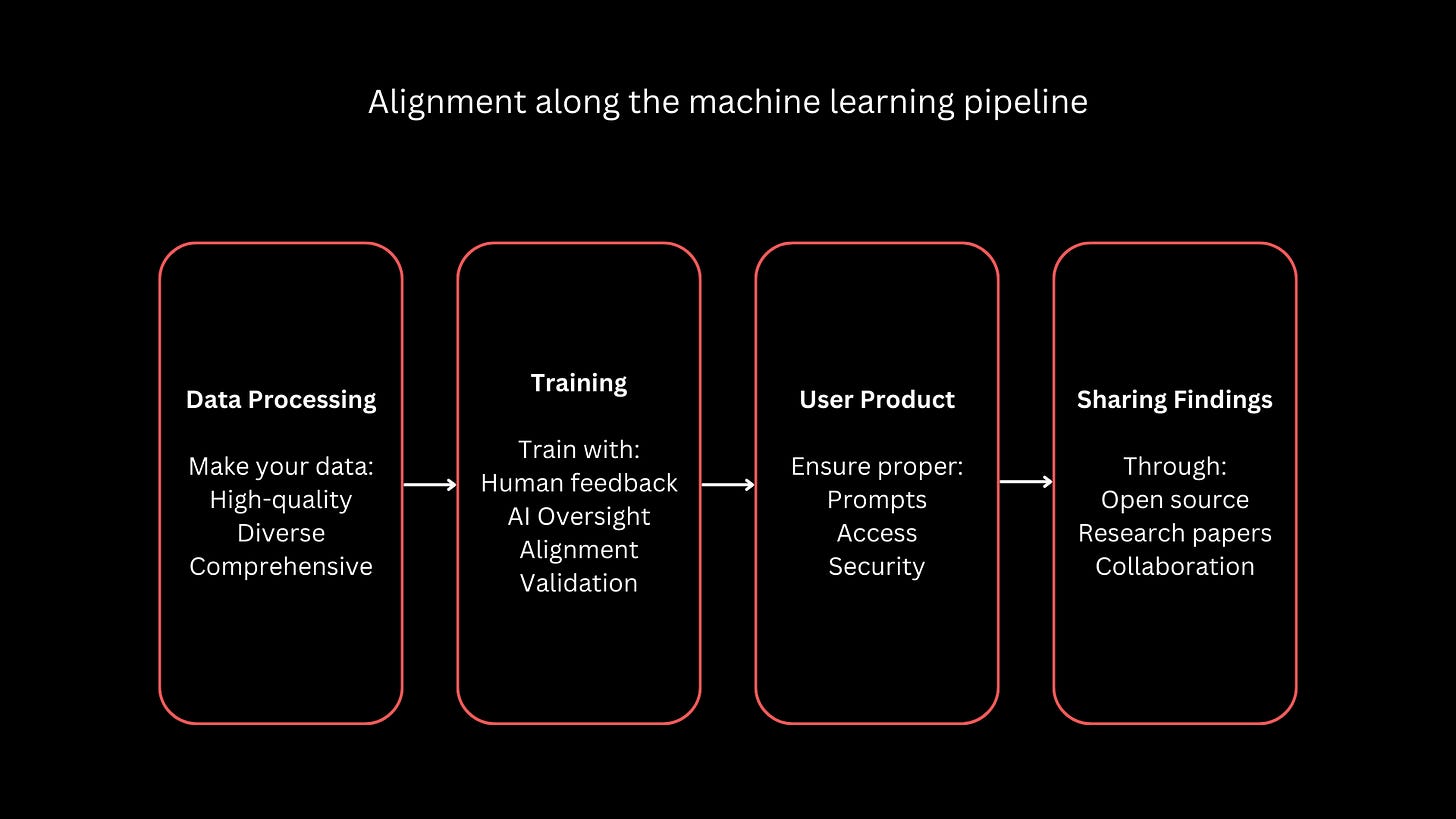 Alignment along the machine learning pipeline

Data Processing

Make your data:
High-quality
Diverse
Comprehensive

Training

Train with:
Human feedback
AI Oversight
Alignment
Validation

User Product

Ensure proper:
Prompts
Access
Security

Sharing Findings

Through:
Open source
Research papers
Collaboration